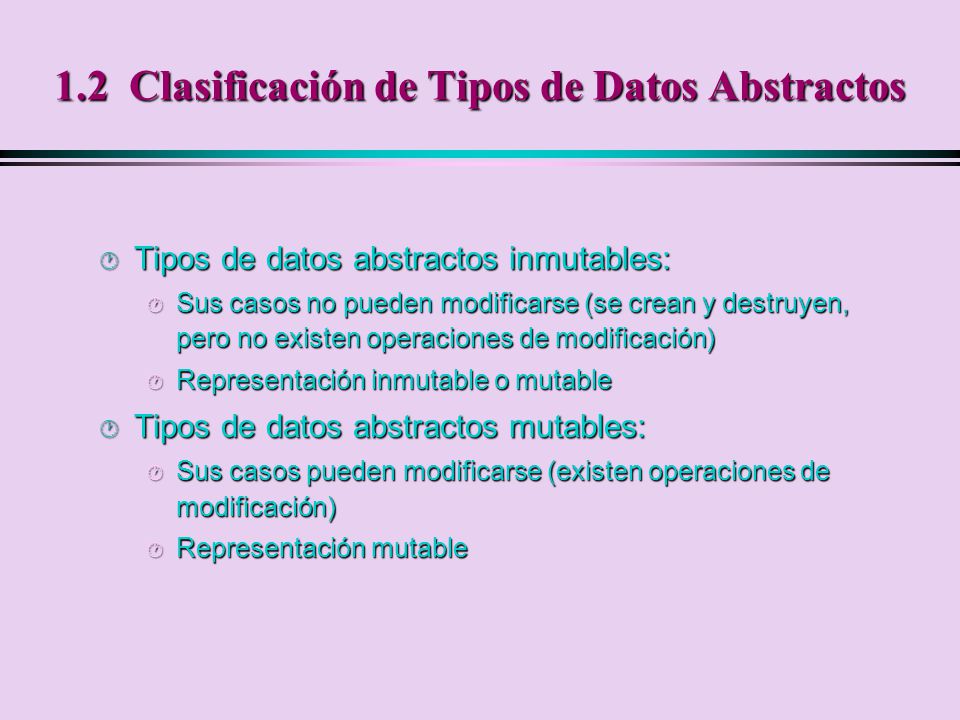 1.2 Clasificación de Tipos de Datos Abstractos

Tipos de datos abstractos inmutables:

Sus casos no pueden modificarse (se crean y destruyen, pero no existen operaciones de modificación)

Representación inmutable o mutable

Tipos de datos abstractos mutables:

Sus casos pueden modificarse (existen operaciones de modificación)

Representación mutable